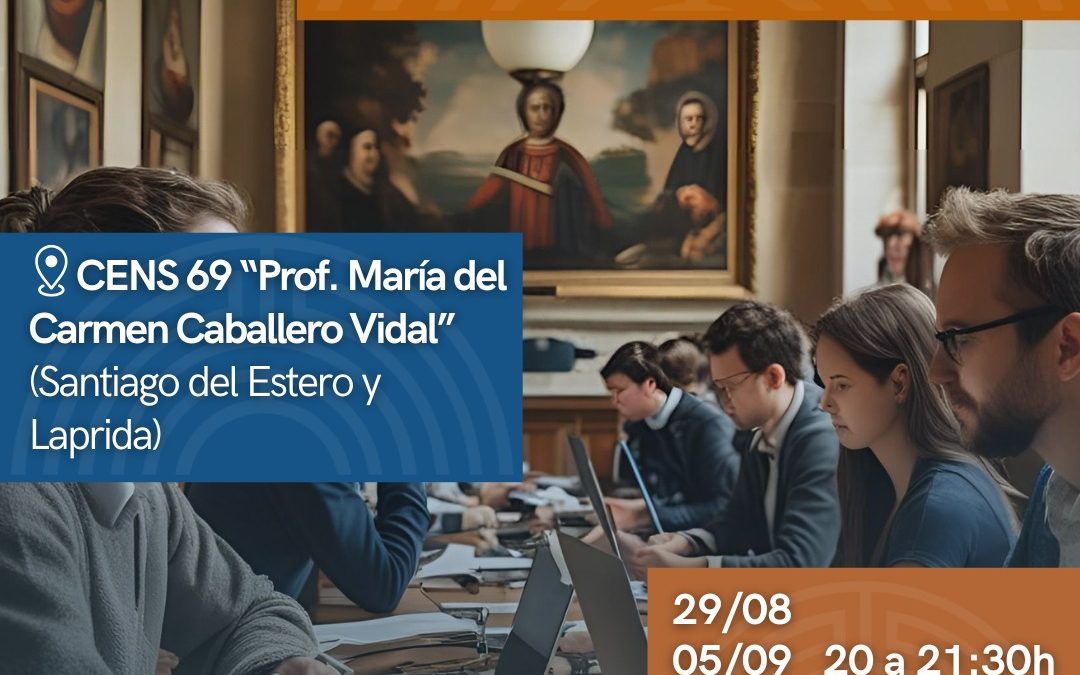 CENS 69 “Prof. María del Carmen Caballero Vidal”
(Santiago del Estero y Laprida)

29/08
05/09 20 a 21:30h